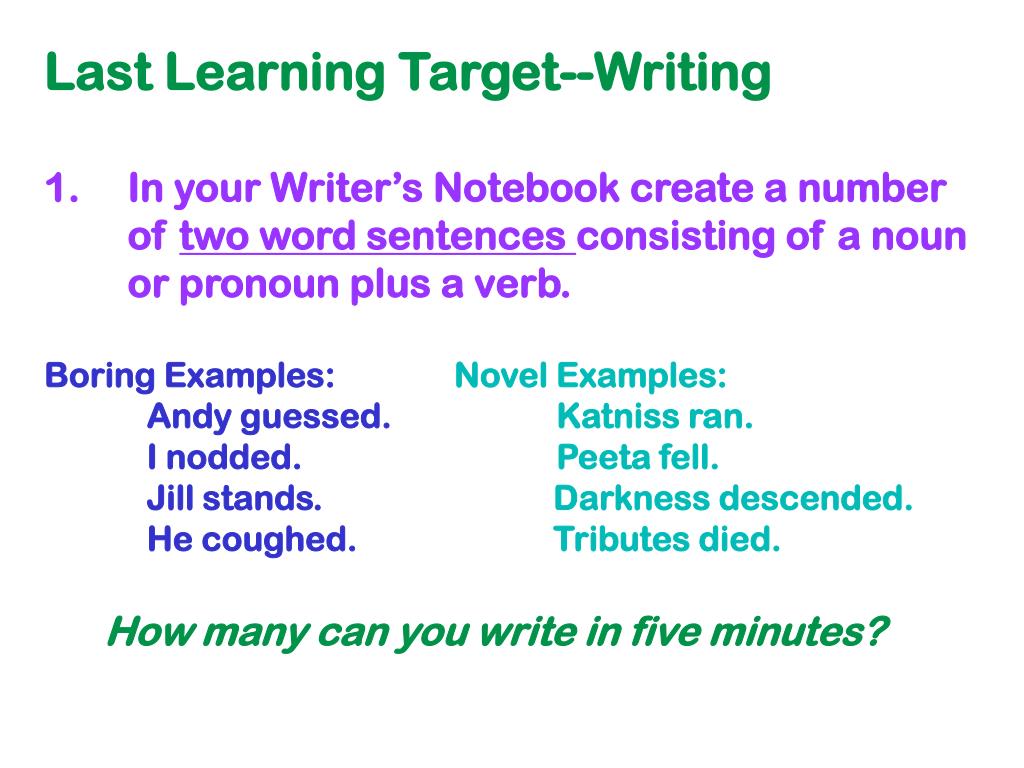 Last Learning Target--Writing

1. In your Writer's Notebook create a number of two word sentences consisting of a noun or pronoun plus a verb.

Boring Examples:
Andy guessed.
I nodded.
Jill stands.
He coughed.

Novel Examples:
Katniss ran.
Peeta fell.
Darkness descended.
Tributes died.

How many can you write in five minutes?